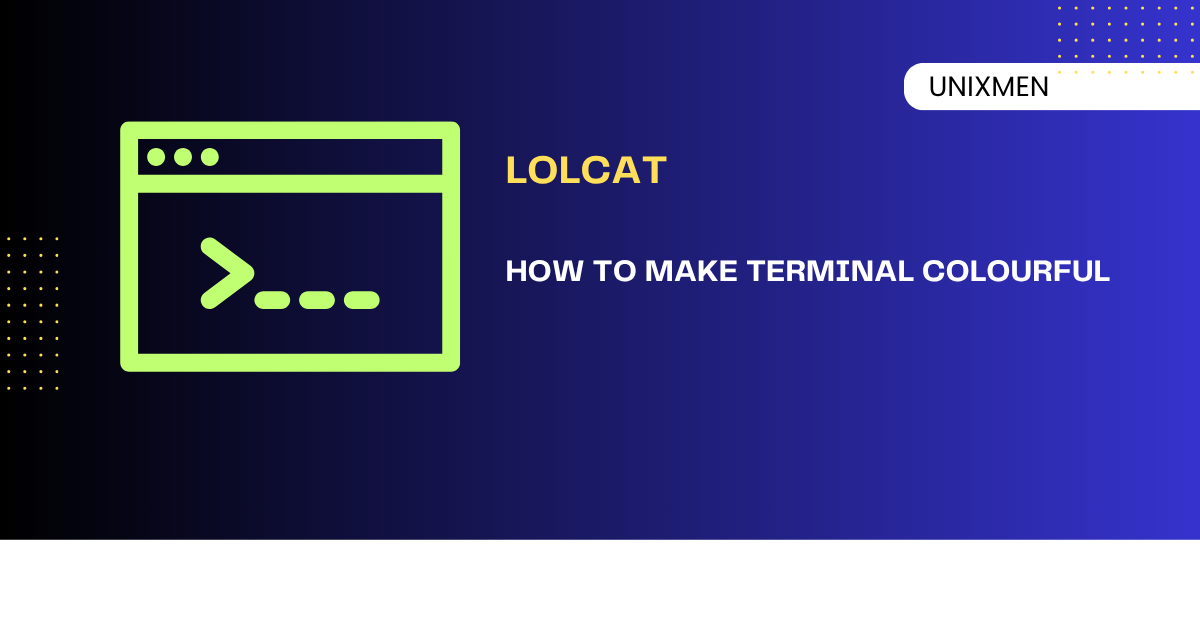 UNIXMEN

LOLCAT

HOW TO MAKE TERMINAL COLOURFUL